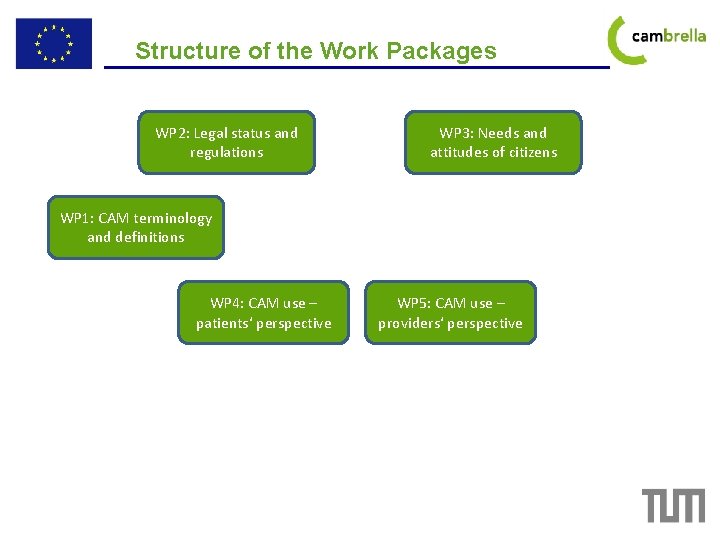 Structure of the Work Packages

cambrella

WP2: Legal status and regulations

WP3: Needs and attitudes of citizens

WP1: CAM terminology and definitions

WP4: CAM use – patients' perspective

WP5: CAM use – providers' perspective

TUM